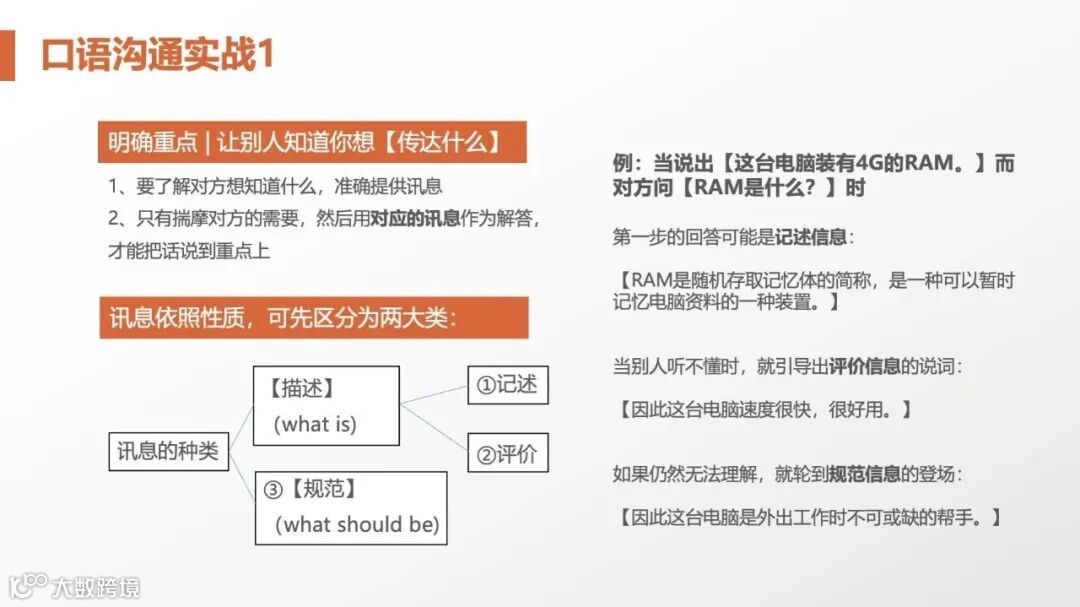 口语沟通实战1

明确重点 | 让别人知道你想【传达什么】

1、要了解对方想知道什么，准确提供讯息
2、只有揣摩对方的需要，然后用对应的讯息作为解答，才能把话说到重点上

讯息依照性质，可先区分为两大类：

讯息的种类

【描述】
(what is)

①记述

②评价

③【规范】
(what should be)

例：当说出【这台电脑装有4G的RAM。】而对方问【RAM是什么？】时

第一步的回答可能是记述信息：

【RAM是随机存取记忆体的简称，是一种可以暂时记忆电脑资料的一种装置。】

当别人听不懂时，就引导出评价信息的说词：

【因此这台电脑速度很快，很好用。】

如果仍然无法理解，就轮到规范信息的登场：

【因此这台电脑是外出工作时不可或缺的帮手。】

大数跨境